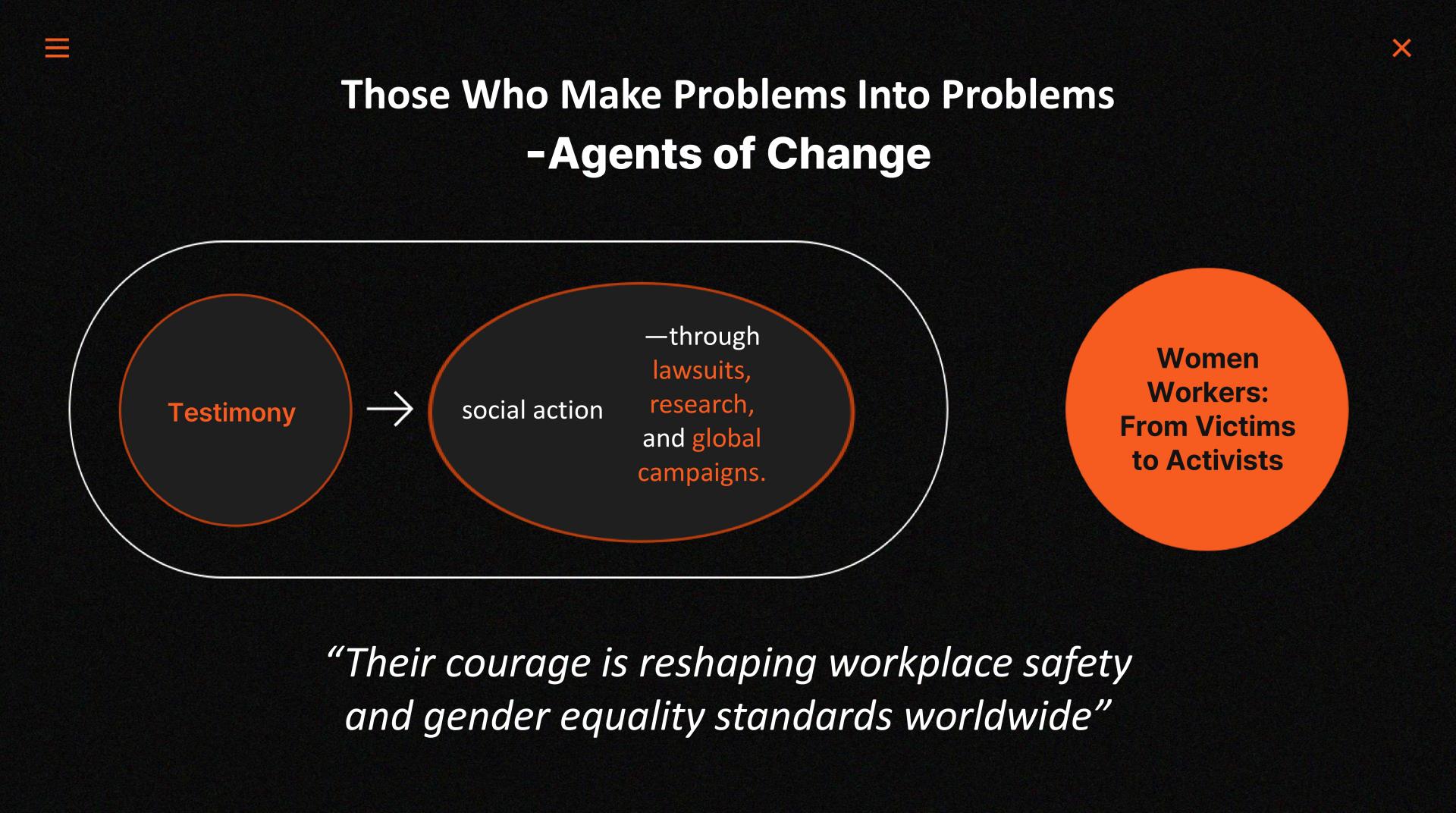 Those Who Make Problems Into Problems
-Agents of Change

Testimony

social action

—through lawsuits, research, and global campaigns.

Women Workers: From Victims to Activists

“Their courage is reshaping workplace safety and gender equality standards worldwide”